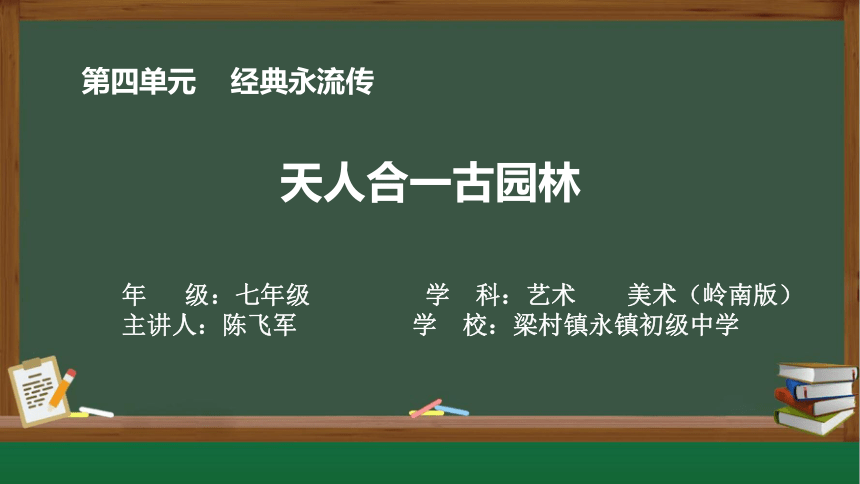 第四单元　经典永流传

天人合一古园林

年　级：七年级　　　　学　科：艺术　　美术（岭南版）
主讲人：陈飞军　　　　学　校：梁村镇永镇初级中学